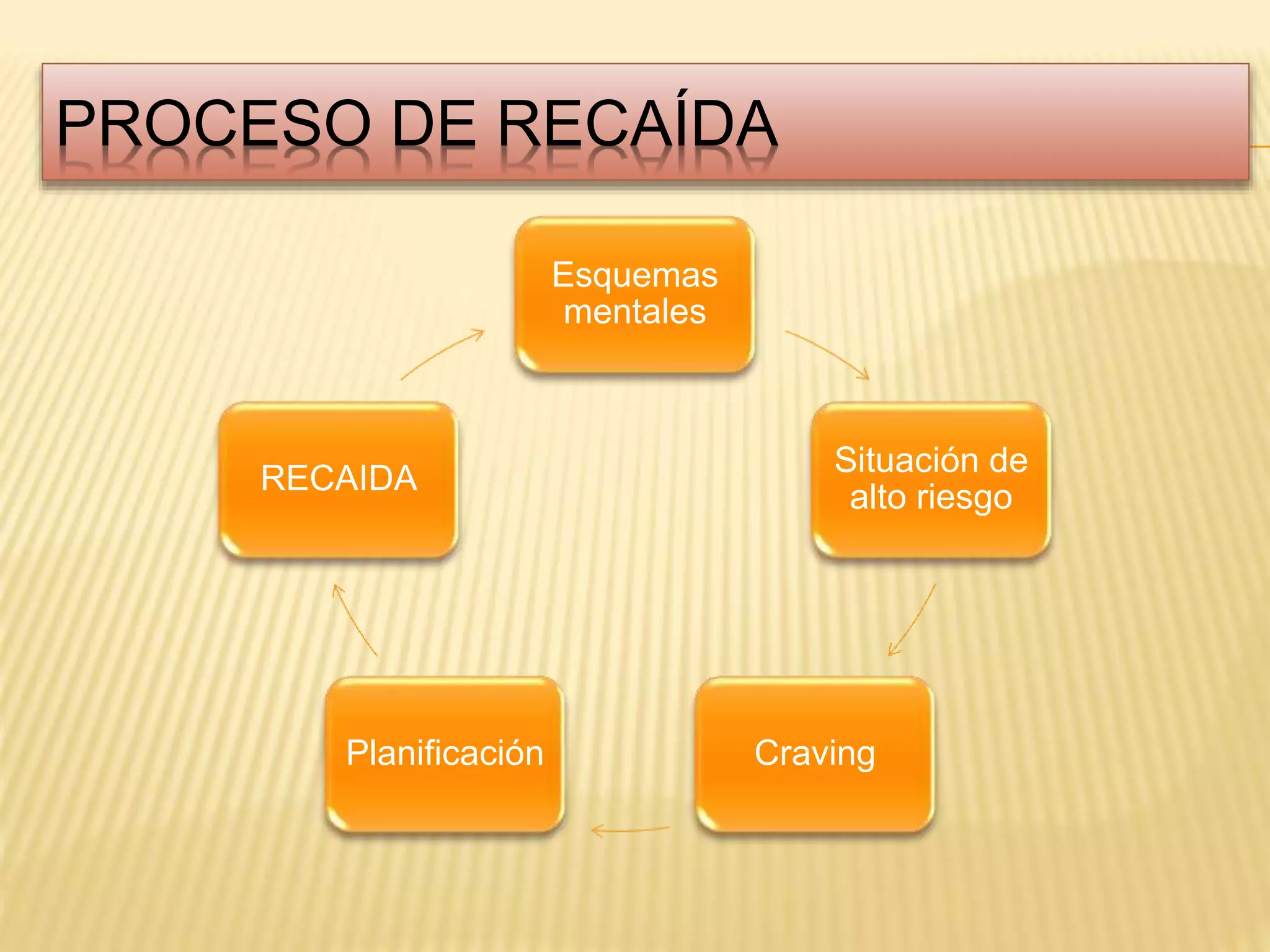 PROCESO DE RECAÍDA

Esquemas mentales

Situación de alto riesgo

Craving

Planificación

RECAIDA